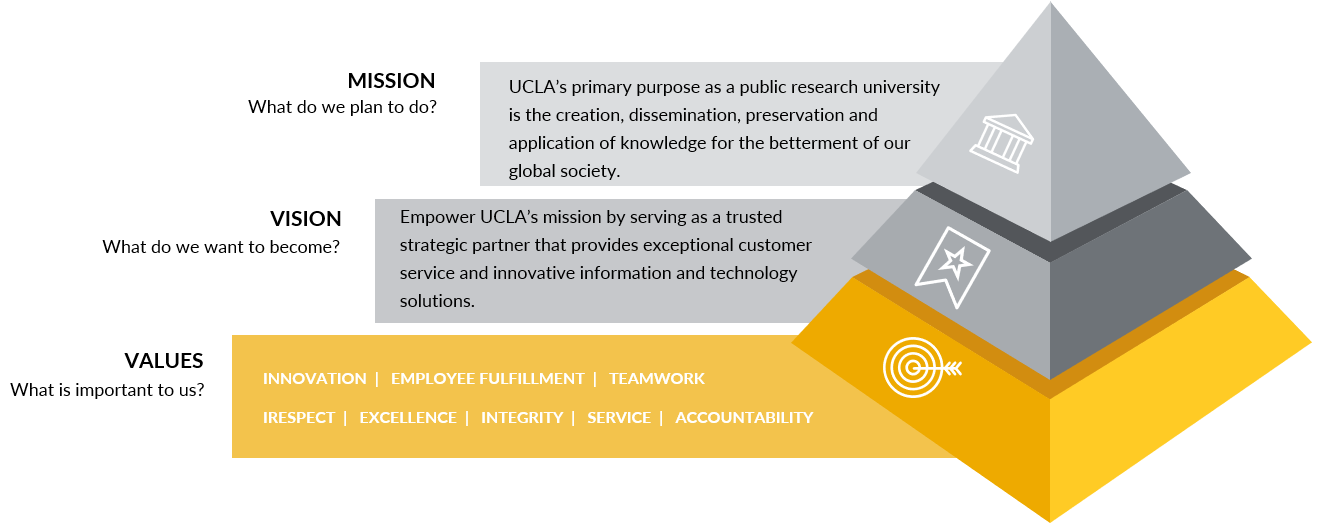 MISSION
What do we plan to do?

UCLA's primary purpose as a public research university is the creation, dissemination, preservation and application of knowledge for the betterment of our global society.

VISION
What do we want to become?

Empower UCLA's mission by serving as a trusted strategic partner that provides exceptional customer service and innovative information and technology solutions.

VALUES
What is important to us?

INNOVATION | EMPLOYEE FULFILLMENT | TEAMWORK

IRESPECT | EXCELLENCE | INTEGRITY | SERVICE | ACCOUNTABILITY